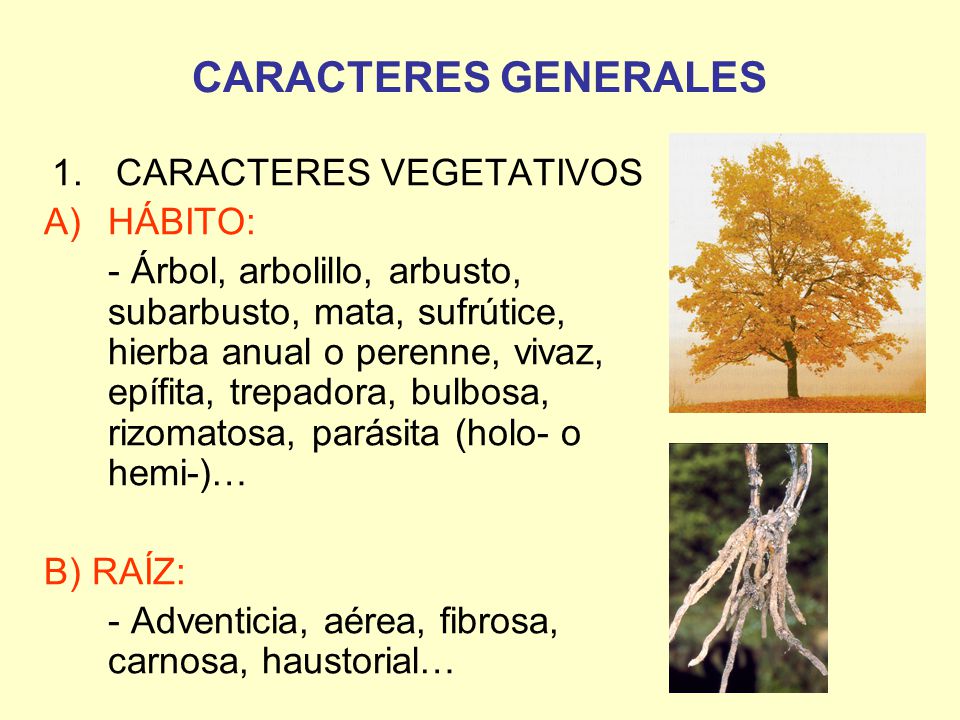 CARACTERES GENERALES

1. CARACTERES VEGETATIVOS

A) HÁBITO:

- Árbol, arbolillo, arbusto, subarbusto, mata, sufrútice, hierba anual o perenne, vivaz, epífita, trepadora, bulbosa, rizomatosa, parásita (holo- o hemi-)…

B) RAÍZ:

- Adventicia, aérea, fibrosa, carnosa, haustorial…